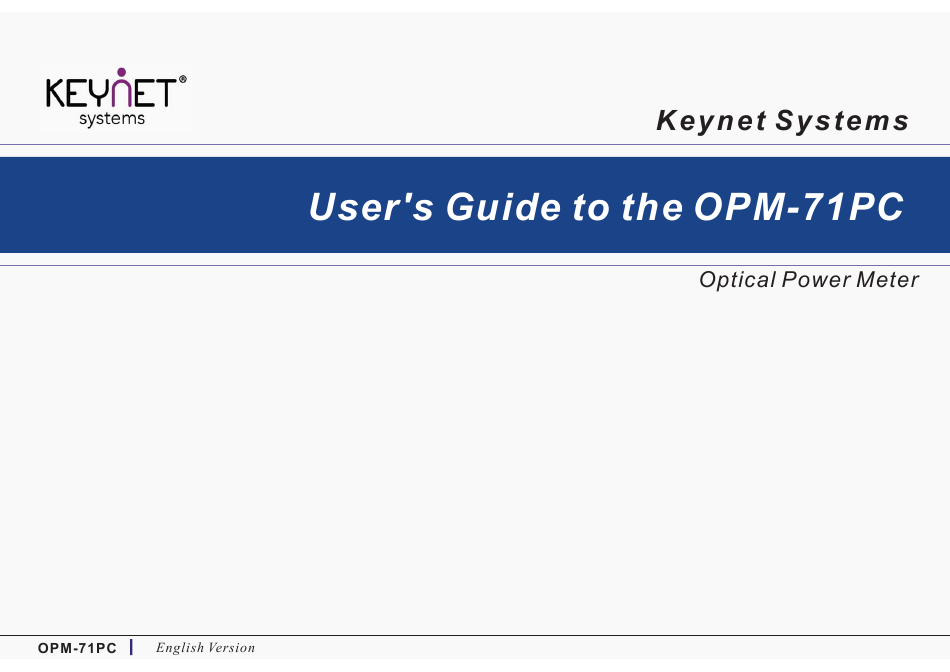 KEYNET®
systems

Keynet Systems

User's Guide to the OPM-71PC

Optical Power Meter

OPM-71PC | English Version